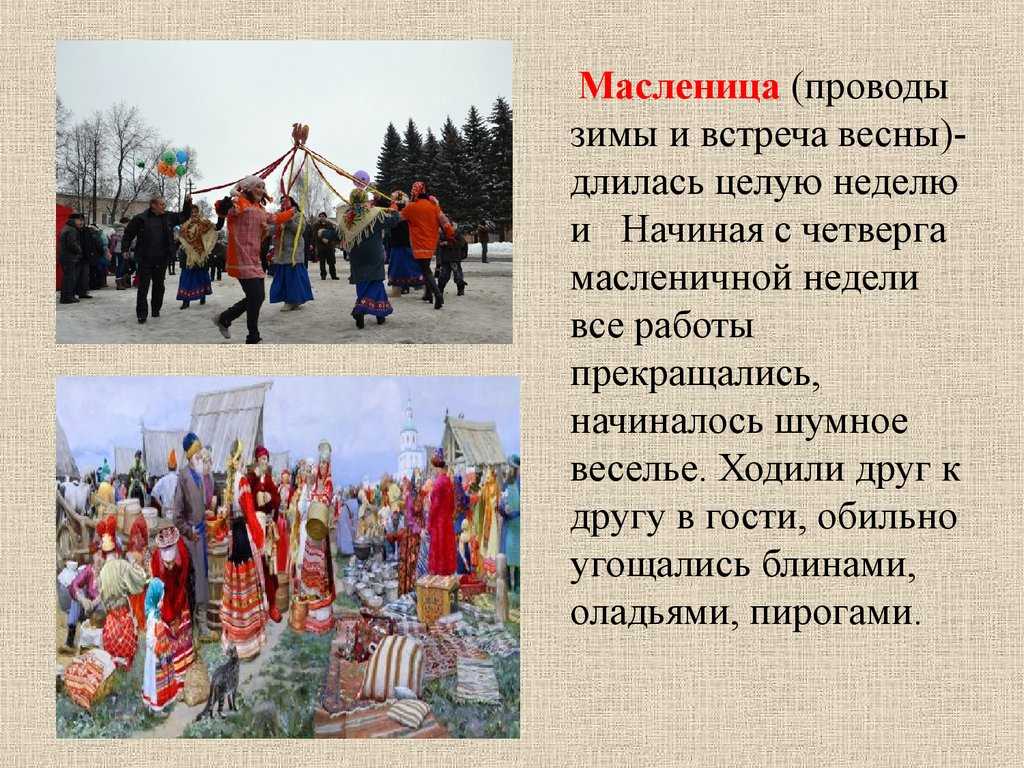 Масленица (проводы зимы и встреча весны)- длилась целую неделю и Начиная с четверга масленичной недели все работы прекращались, начиналось шумное веселье. Ходили друг к другу в гости, обильно угощались блинами, оладьями, пирогами.